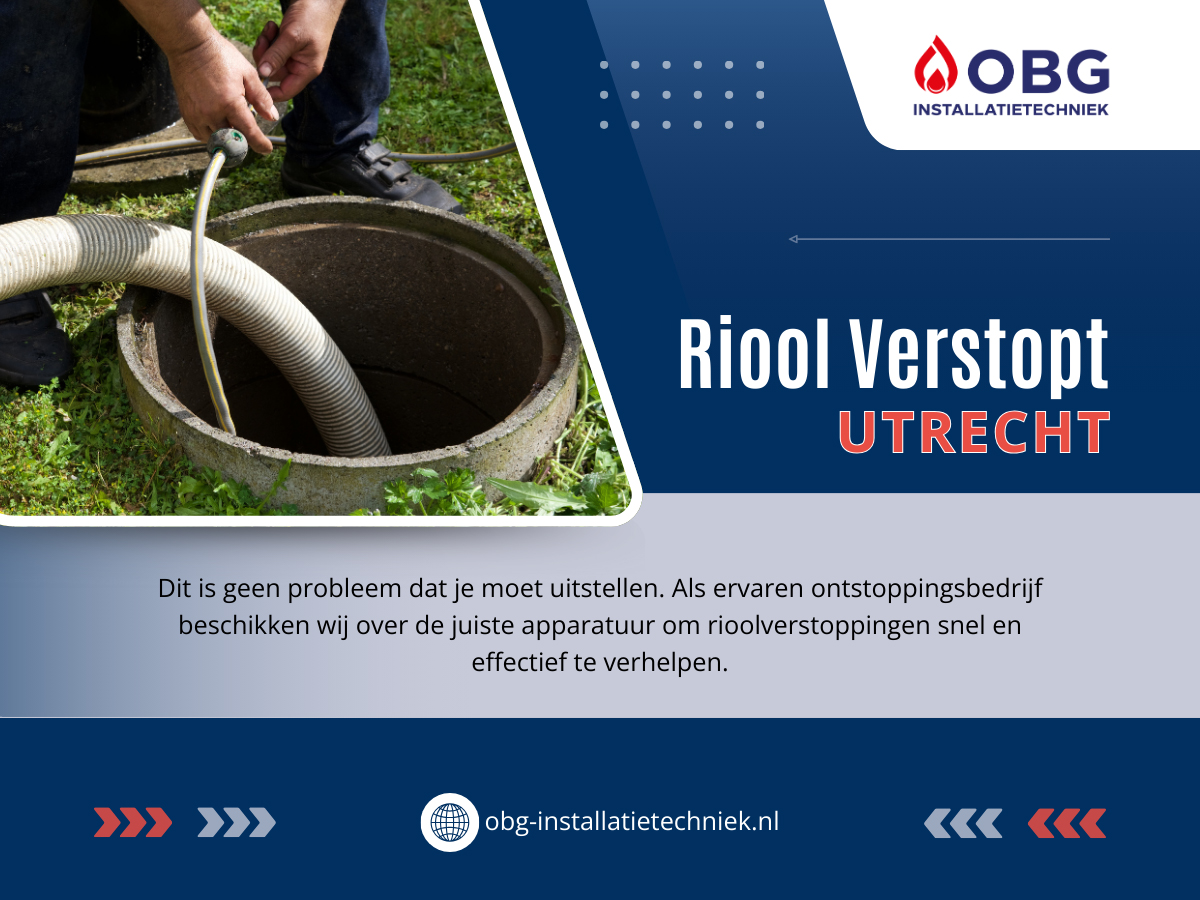 OBG
INSTALLATIETECHNIEK

Riool Verstopt
UTRECHT

Dit is geen probleem dat je moet uitstellen. Als ervaren ontstoppingsbedrijf beschikken wij over de juiste apparatuur om rioolverstoppingen snel en effectief te verhelpen.

obg-installatietechniek.nl